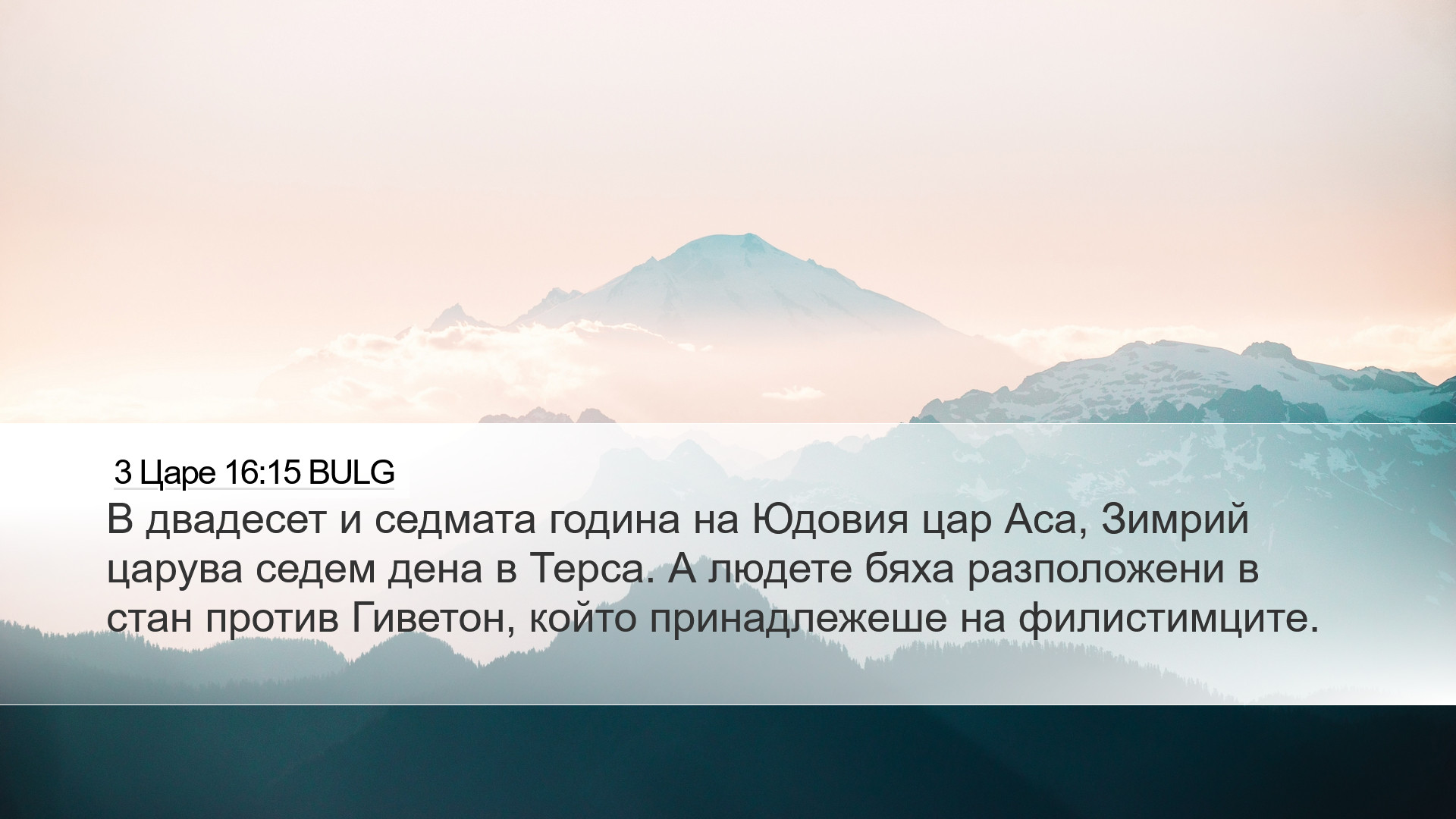 3 Царе 16:15 BULG

В двадесет и седмата година на Юдовия цар Аса, Зимрий царува седем дена в Терса. А людете бяха разположени в стан против Гиветон, който принадлежеше на филистимците.